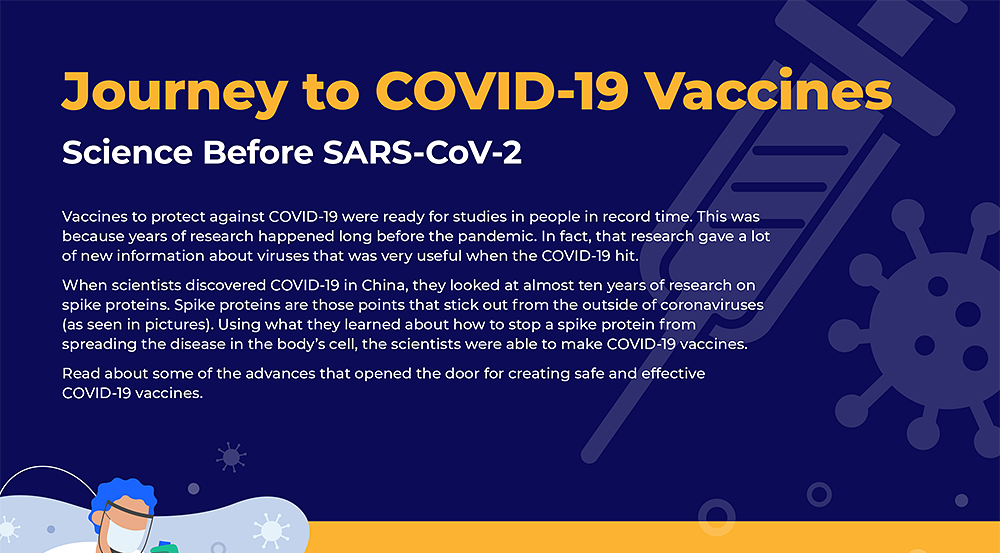 Journey to COVID-19 Vaccines

Science Before SARS-CoV-2

Vaccines to protect against COVID-19 were ready for studies in people in record time. This was because years of research happened long before the pandemic. In fact, that research gave a lot of new information about viruses that was very useful when the COVID-19 hit.

When scientists discovered COVID-19 in China, they looked at almost ten years of research on spike proteins. Spike proteins are those points that stick out from the outside of coronaviruses (as seen in pictures). Using what they learned about how to stop a spike protein from spreading the disease in the body's cell, the scientists were able to make COVID-19 vaccines.

Read about some of the advances that opened the door for creating safe and effective COVID-19 vaccines.